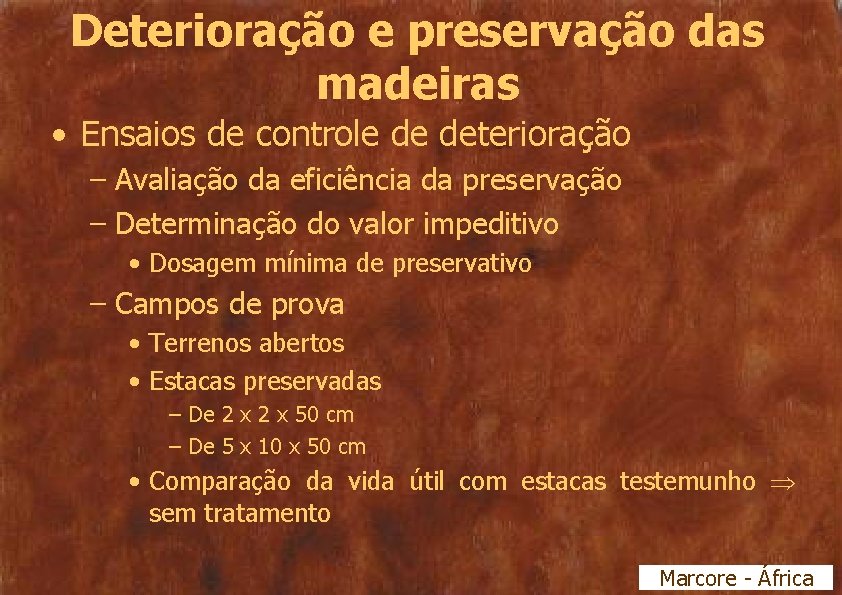 Deterioração e preservação das madeiras

• Ensaios de controle de deterioração
– Avaliação da eficiência da preservação
– Determinação do valor impeditivo
• Dosagem mínima de preservativo
– Campos de prova
• Terrenos abertos
• Estacas preservadas
– De 2 x 2 x 50 cm
– De 5 x 10 x 50 cm
• Comparação da vida útil com estacas testemunho $\Rightarrow$ sem tratamento

Marcore - África